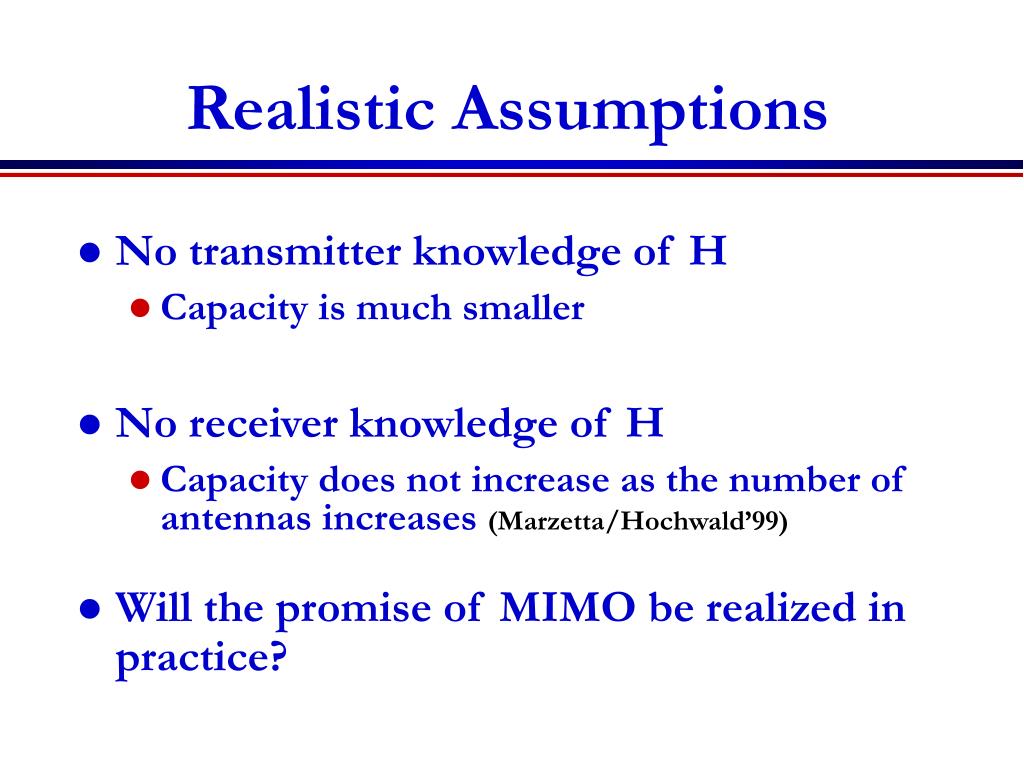 Realistic Assumptions

- No transmitter knowledge of H
  - Capacity is much smaller

- No receiver knowledge of H
  - Capacity does not increase as the number of antennas increases (Marzetta/Hochwald'99)

- Will the promise of MIMO be realized in practice?